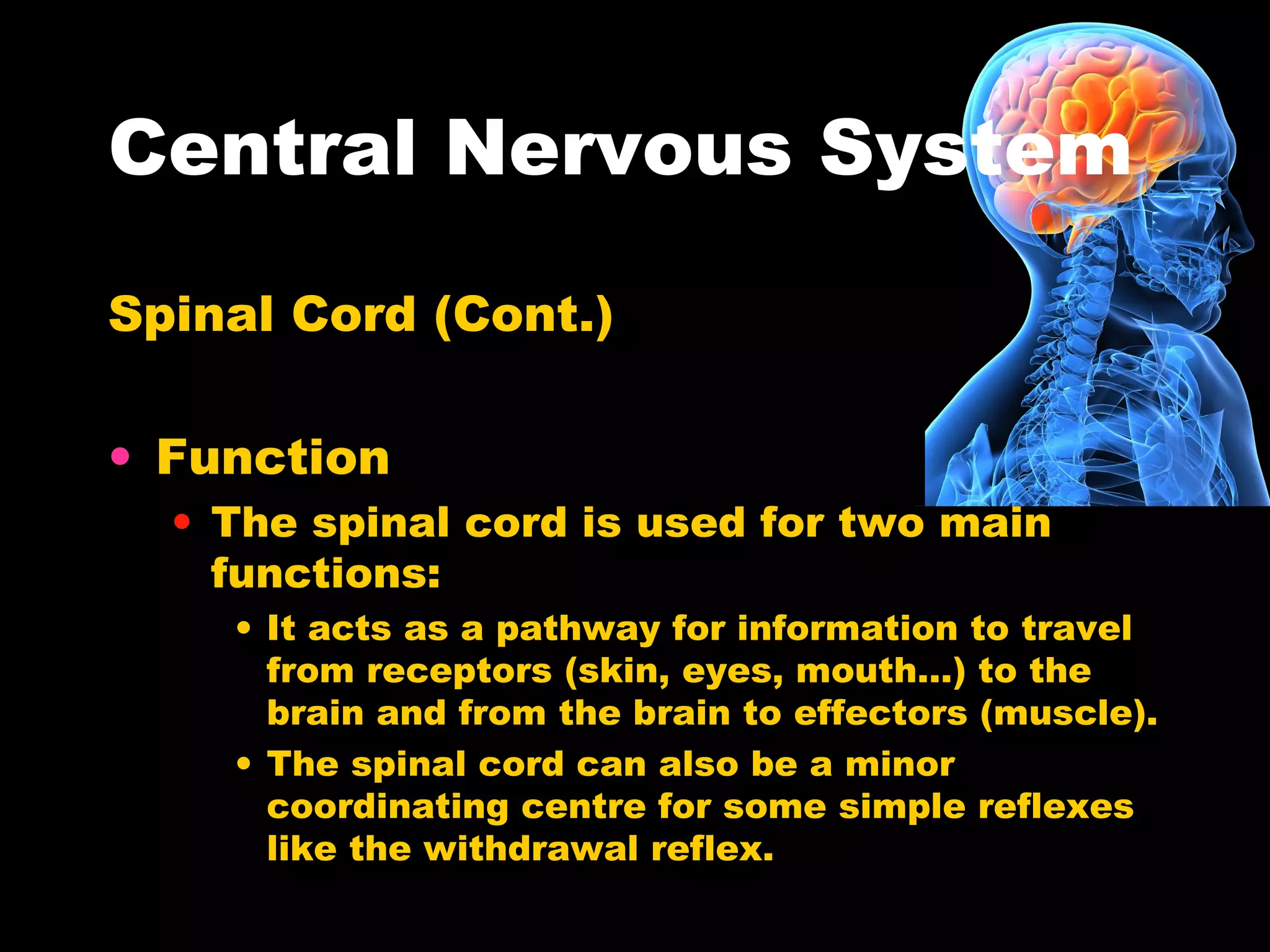 Central Nervous System

Spinal Cord (Cont.)

• Function
  • The spinal cord is used for two main functions:
    • It acts as a pathway for information to travel from receptors (skin, eyes, mouth…) to the brain and from the brain to effectors (muscle).
    • The spinal cord can also be a minor coordinating centre for some simple reflexes like the withdrawal reflex.